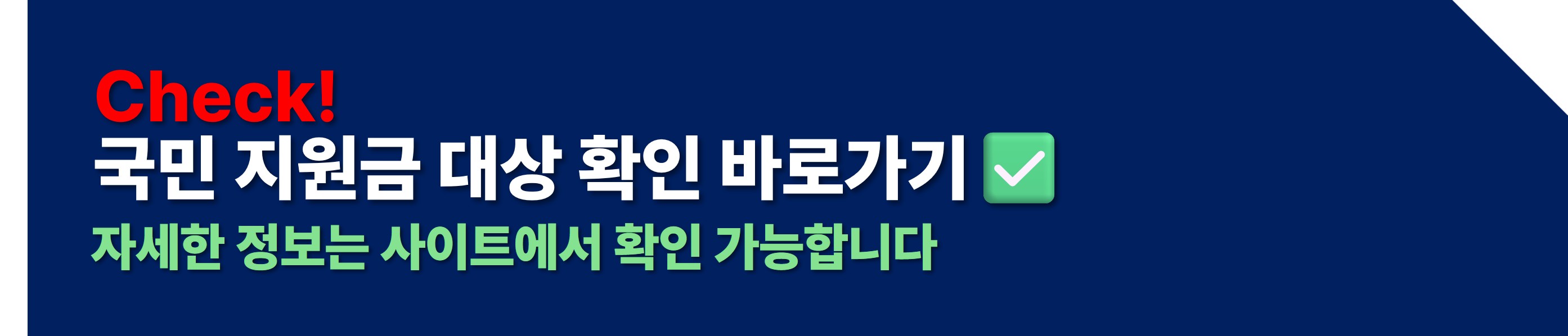 Check!
국민 지원금 대상 확인 바로가기 ✅
자세한 정보는 사이트에서 확인 가능합니다